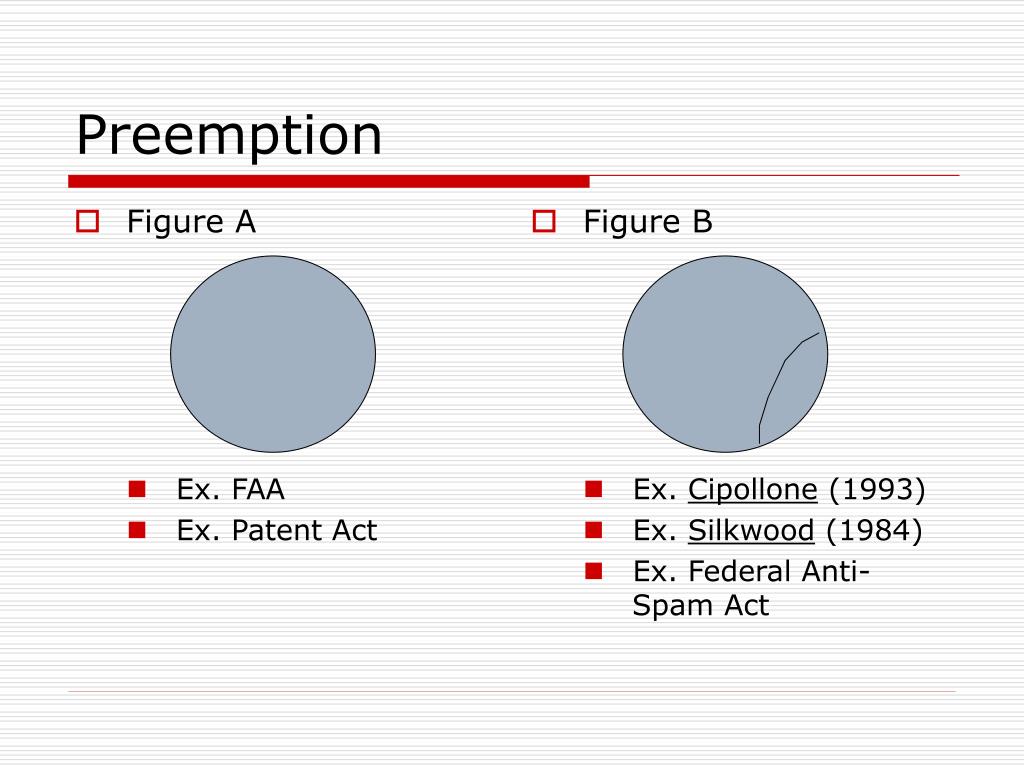 Preemption

Figure A

Ex. FAA
Ex. Patent Act

Figure B

Ex. Cipollone (1993)
Ex. Silkwood (1984)
Ex. Federal Anti-Spam Act